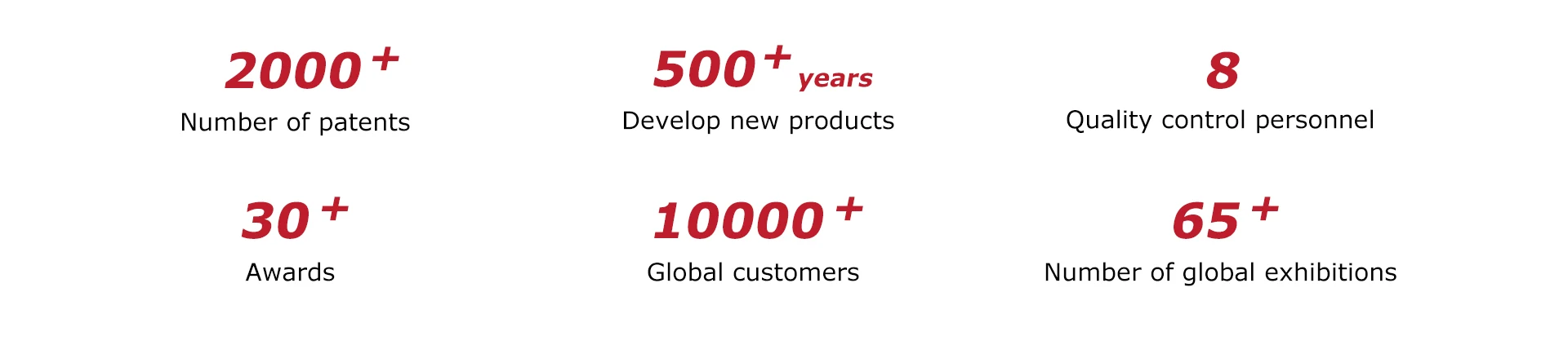 2000+
Number of patents

500+ years
Develop new products

8
Quality control personnel

30+
Awards

10000+
Global customers

65+
Number of global exhibitions